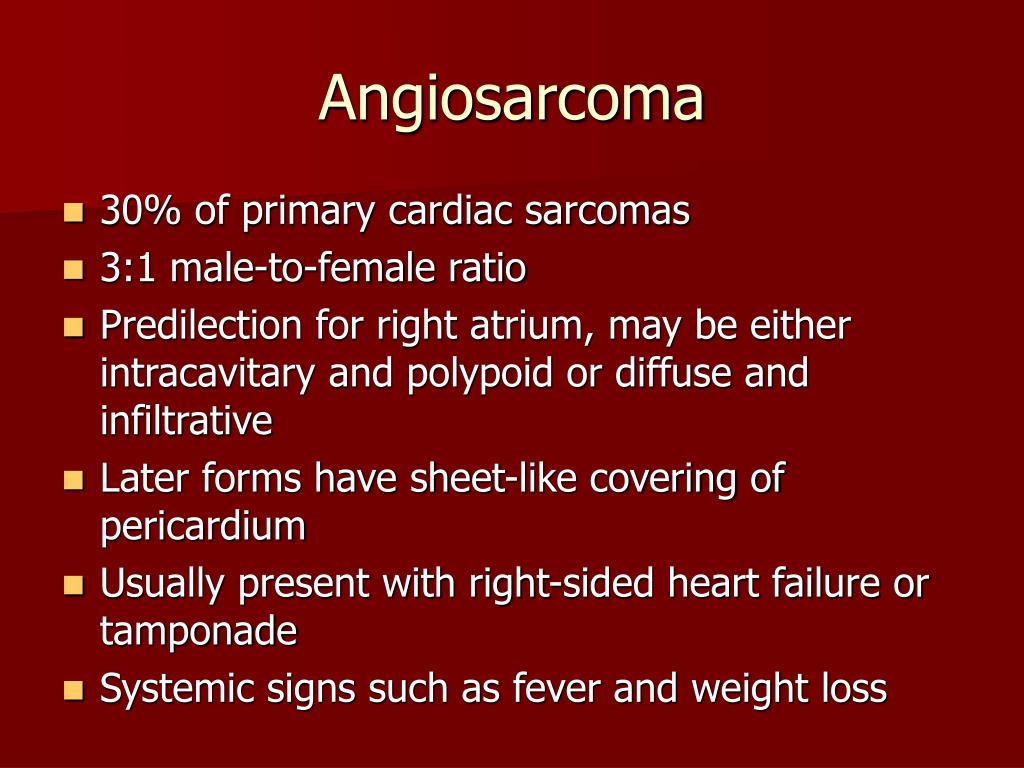 Angiosarcoma

- 30% of primary cardiac sarcomas
- 3:1 male-to-female ratio
- Predilection for right atrium, may be either intracavitary and polypoid or diffuse and infiltrative
- Later forms have sheet-like covering of pericardium
- Usually present with right-sided heart failure or tamponade
- Systemic signs such as fever and weight loss